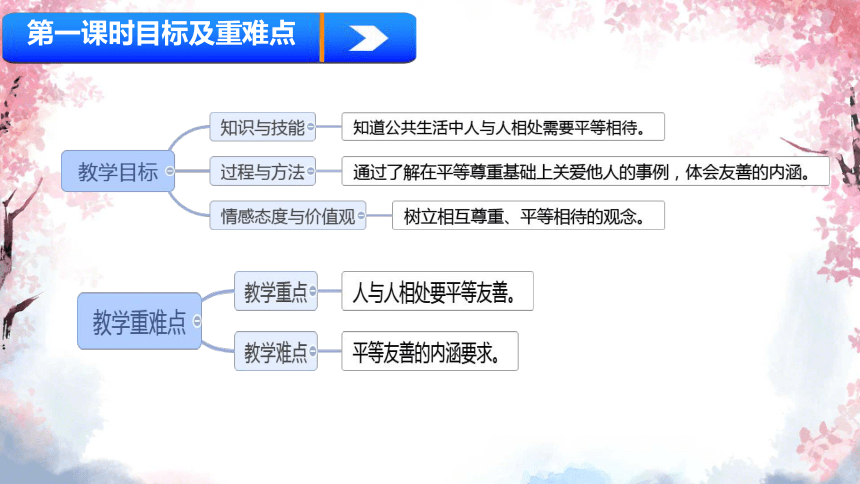 第一课时目标及重难点

教学目标

知识与技能
知道公共生活中人与人相处需要平等相待。

过程与方法
通过了解在平等尊重基础上关爱他人的事例，体会友善的内涵。

情感态度与价值观
树立相互尊重、平等相待的观念。

教学重难点

教学重点
人与人相处要平等友善。

教学难点
平等友善的内涵要求。